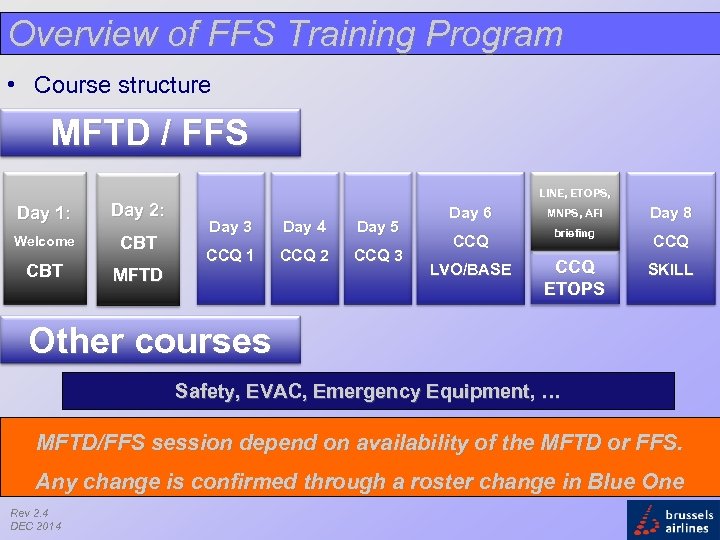 Overview of FFS Training Program

• Course structure

MFTD / FFS

Day 1:
Welcome
CBT

Day 2:
CBT
MFTD

Day 3
CCQ 1

Day 4
CCQ 2

Day 5
CCQ 3

Day 6
CCQ
LVO/BASE

LINE, ETOPS, MNPS, AFI briefing
CCQ
ETOPS

Day 8
CCQ
SKILL

Other courses

Safety, EVAC, Emergency Equipment, …

MFTD/FFS session depend on availability of the MFTD or FFS.

Any change is confirmed through a roster change in Blue One

Rev 2.4
DEC 2014

brussels airlines